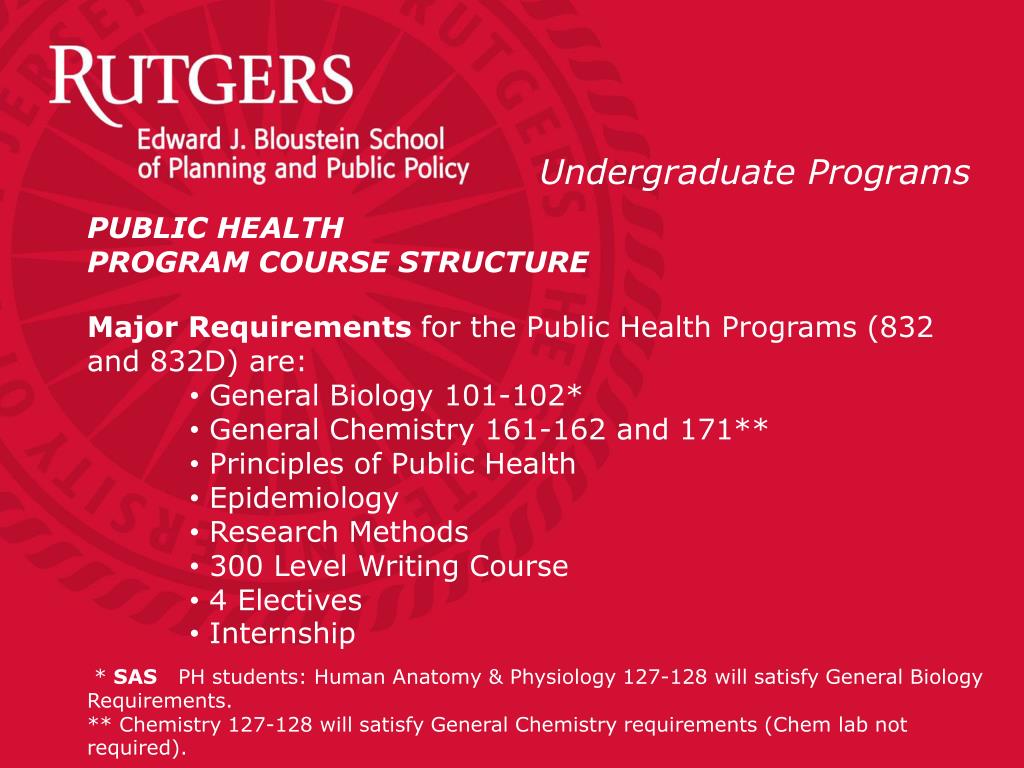 RUTGERS
Edward J. Bloustein School of Planning and Public Policy

Undergraduate Programs

PUBLIC HEALTH
PROGRAM COURSE STRUCTURE

Major Requirements for the Public Health Programs (832 and 832D) are:
• General Biology 101-102*
• General Chemistry 161-162 and 171**
• Principles of Public Health
• Epidemiology
• Research Methods
• 300 Level Writing Course
• 4 Electives
• Internship

* SAS PH students: Human Anatomy & Physiology 127-128 will satisfy General Biology Requirements.
** Chemistry 127-128 will satisfy General Chemistry requirements (Chem lab not required).